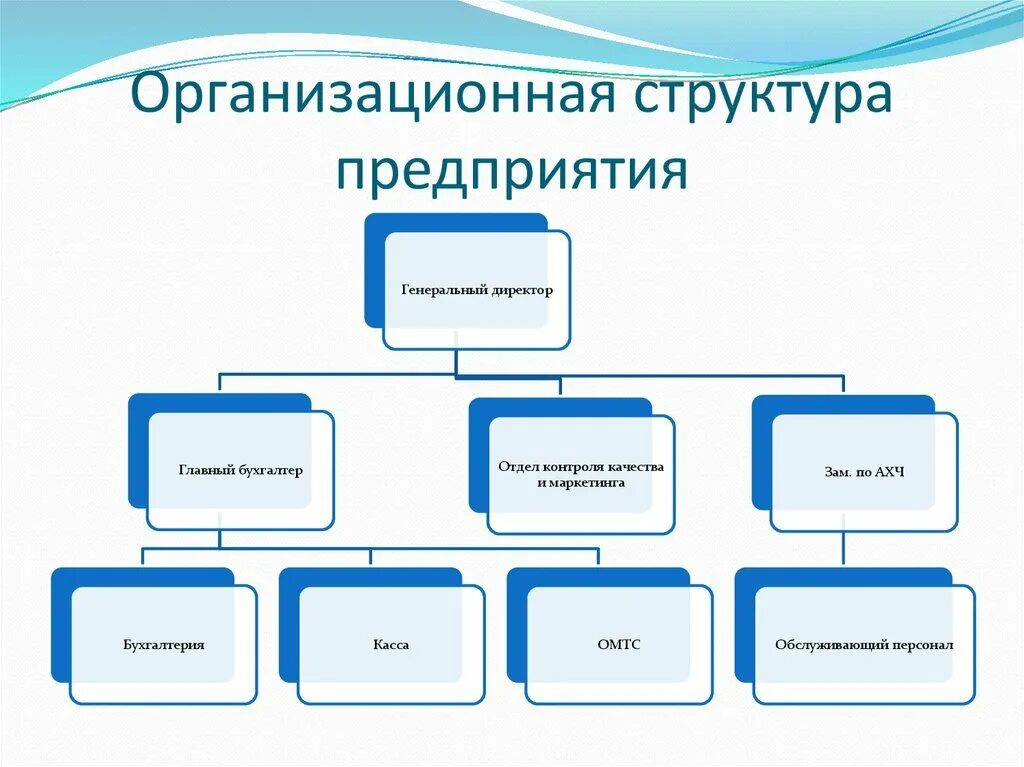 Организационная структура предприятия

Генеральный директор

Главный бухгалтер

Отдел контроля качества и маркетинга

Зам. по АХЧ

Бухгалтерия

Касса

ОМТС

Обслуживающий персонал